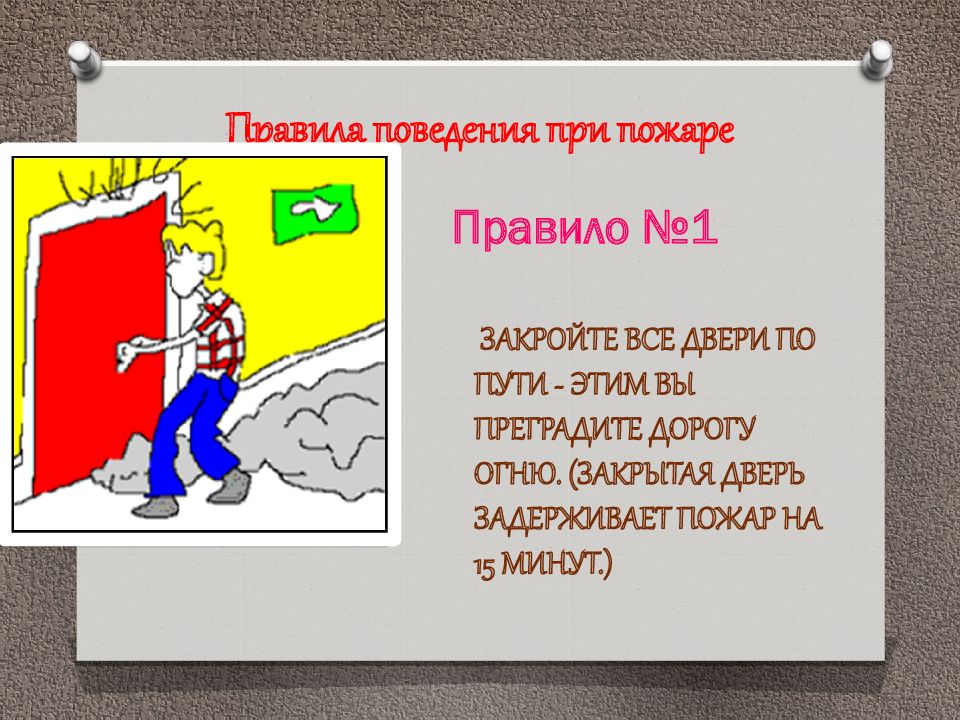 Правила поведения при пожаре

Правило №1

ЗАКРОЙТЕ ВСЕ ДВЕРИ ПО ПУТИ - ЭТИМ ВЫ ПРЕГРАДИТЕ ДОРОГУ ОГНЮ. (ЗАКРЫТАЯ ДВЕРЬ ЗАДЕРЖИВАЕТ ПОЖАР НА 15 МИНУТ.)